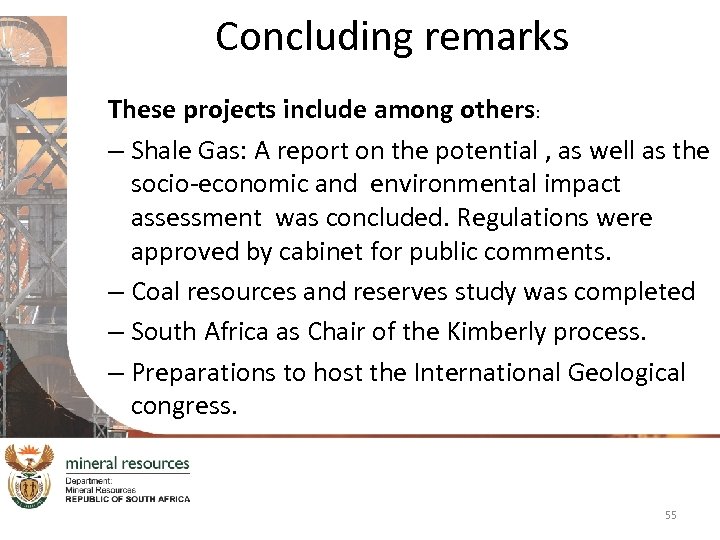 Concluding remarks

These projects include among others:

– Shale Gas: A report on the potential , as well as the socio-economic and environmental impact assessment was concluded. Regulations were approved by cabinet for public comments.

– Coal resources and reserves study was completed

– South Africa as Chair of the Kimberly process.

– Preparations to host the International Geological congress.

mineral resources
Department:
Mineral Resources
REPUBLIC OF SOUTH AFRICA

55